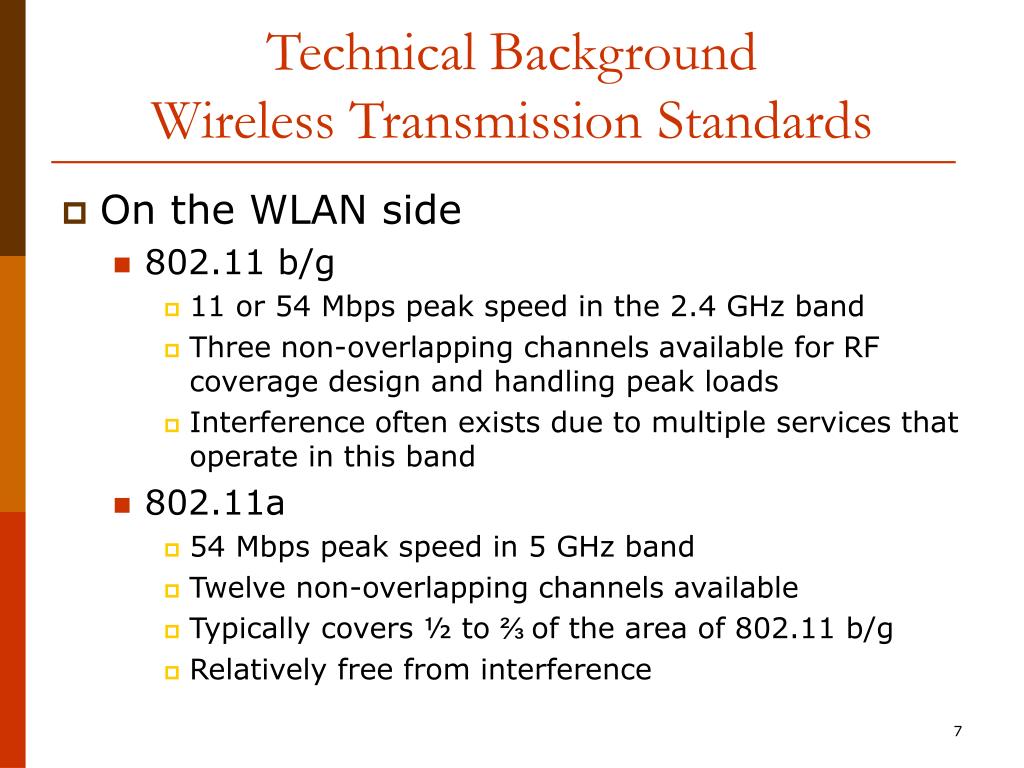 Technical Background
Wireless Transmission Standards

On the WLAN side

802.11 b/g

11 or 54 Mbps peak speed in the 2.4 GHz band

Three non-overlapping channels available for RF coverage design and handling peak loads

Interference often exists due to multiple services that operate in this band

802.11a

54 Mbps peak speed in 5 GHz band

Twelve non-overlapping channels available

Typically covers ½ to ⅔ of the area of 802.11 b/g

Relatively free from interference

7